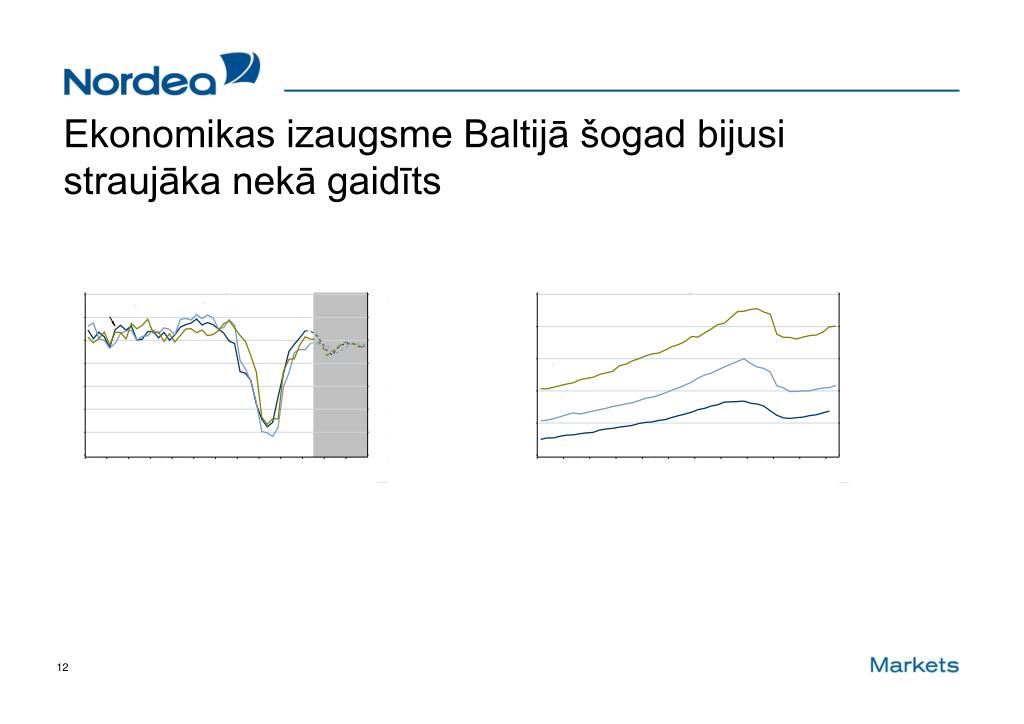 Nordea

Ekonomikas izaugsme Baltijā šogad bijusi straujāka nekā gaidīts

12

Markets